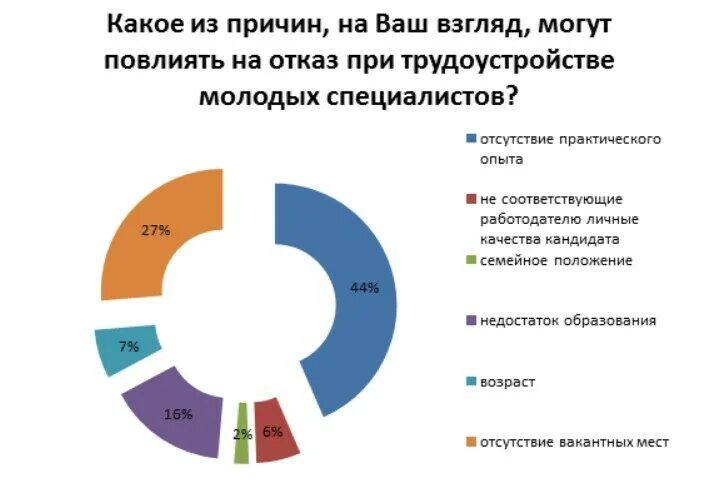 Какое из причин, на Ваш взгляд, могут повлиять на отказ при трудоустройстве молодых специалистов?

27%
44%
7%
16%
2%
6%

отсутствие практического опыта
не соответствующие работодателю личные качества кандидата
семейное положение
недостаток образования
возраст
отсутствие вакантных мест